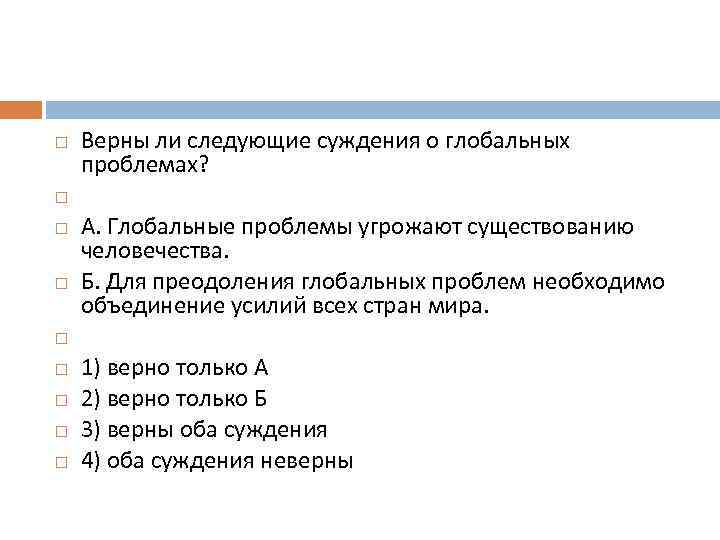 Верны ли следующие суждения о глобальных проблемах?

А. Глобальные проблемы угрожают существованию человечества.

Б. Для преодоления глобальных проблем необходимо объединение усилий всех стран мира.

1) верно только А

2) верно только Б

3) верны оба суждения

4) оба суждения неверны